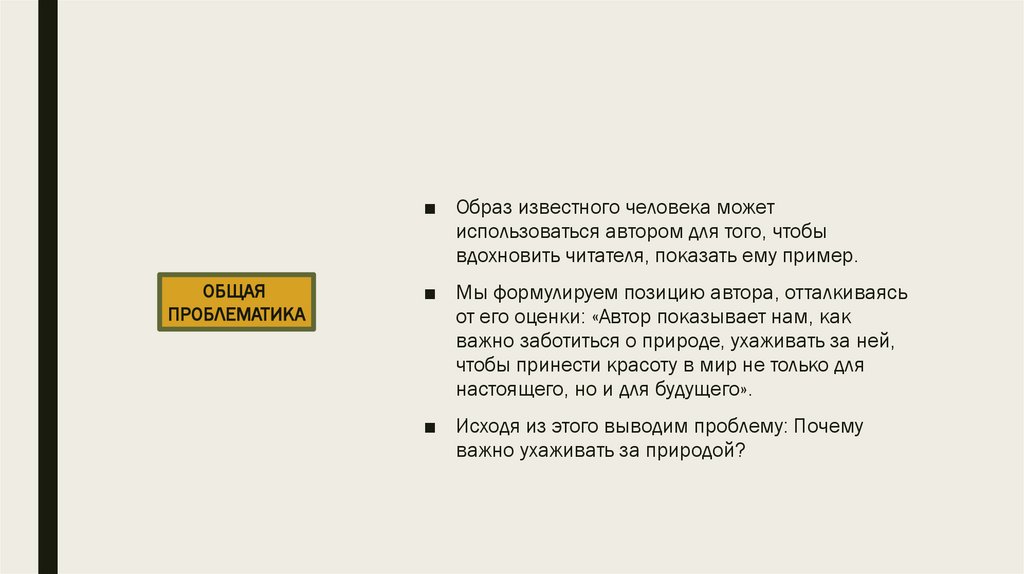 ОБЩАЯ ПРОБЛЕМАТИКА

■ Образ известного человека может использоваться автором для того, чтобы вдохновить читателя, показать ему пример.

■ Мы формулируем позицию автора, отталкиваясь от его оценки: «Автор показывает нам, как важно заботиться о природе, ухаживать за ней, чтобы принести красоту в мир не только для настоящего, но и для будущего».

■ Исходя из этого выводим проблему: Почему важно ухаживать за природой?